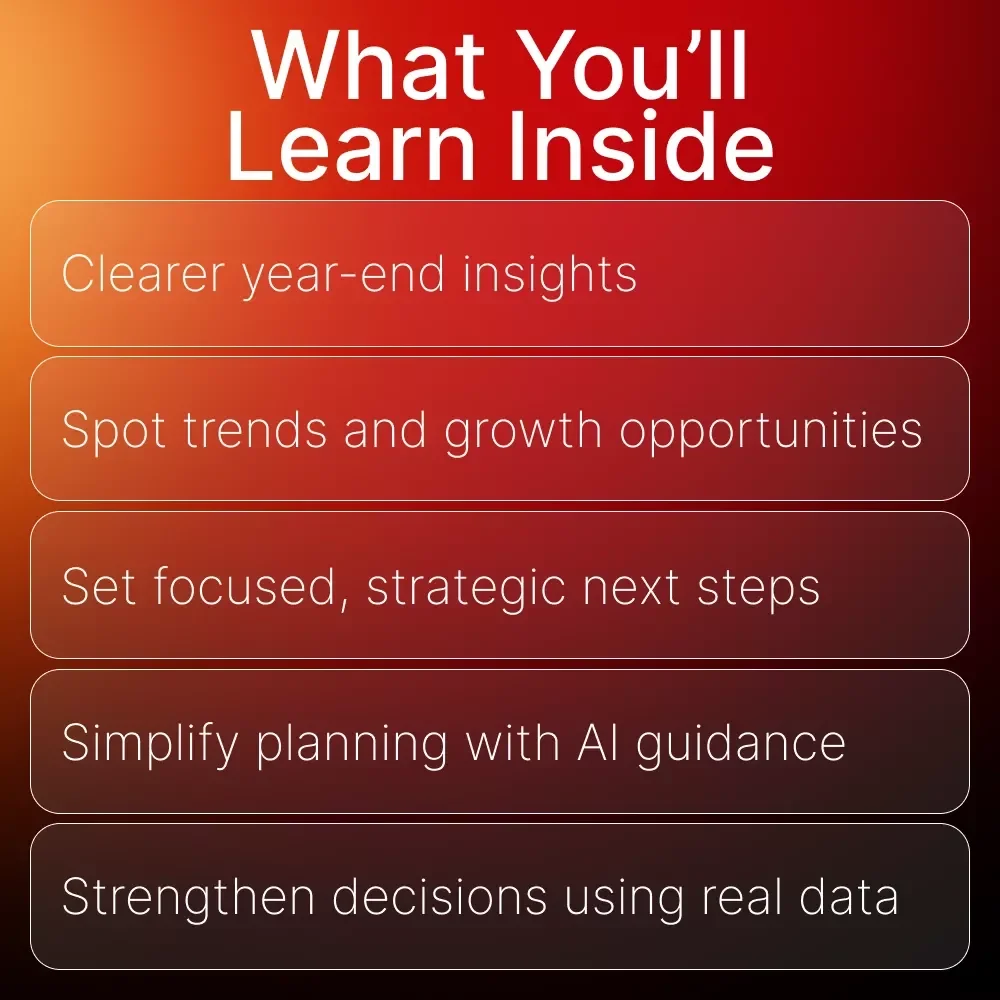 What You’ll Learn Inside

Clearer year-end insights

Spot trends and growth opportunities

Set focused, strategic next steps

Simplify planning with AI guidance

Strengthen decisions using real data